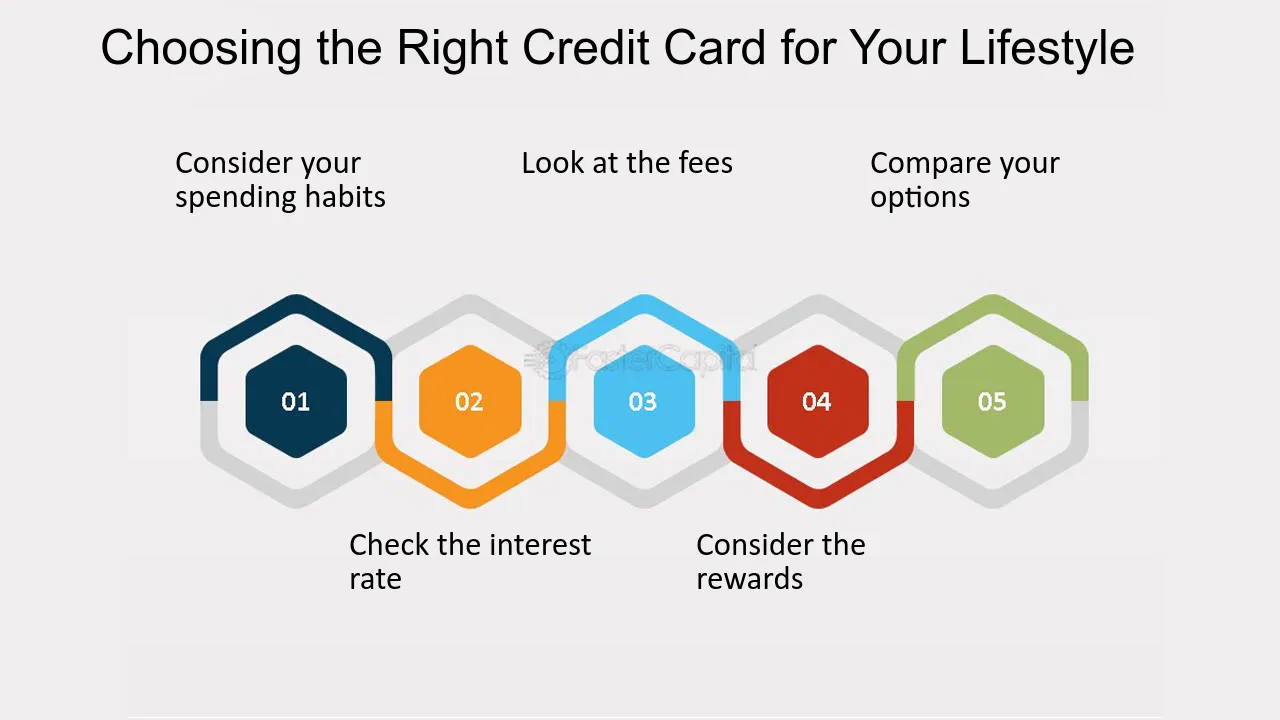 Choosing the Right Credit Card for Your Lifestyle

Consider your spending habits

Look at the fees

Compare your options

FasterCapital

01

02

03

04

05

Check the interest rate

Consider the rewards